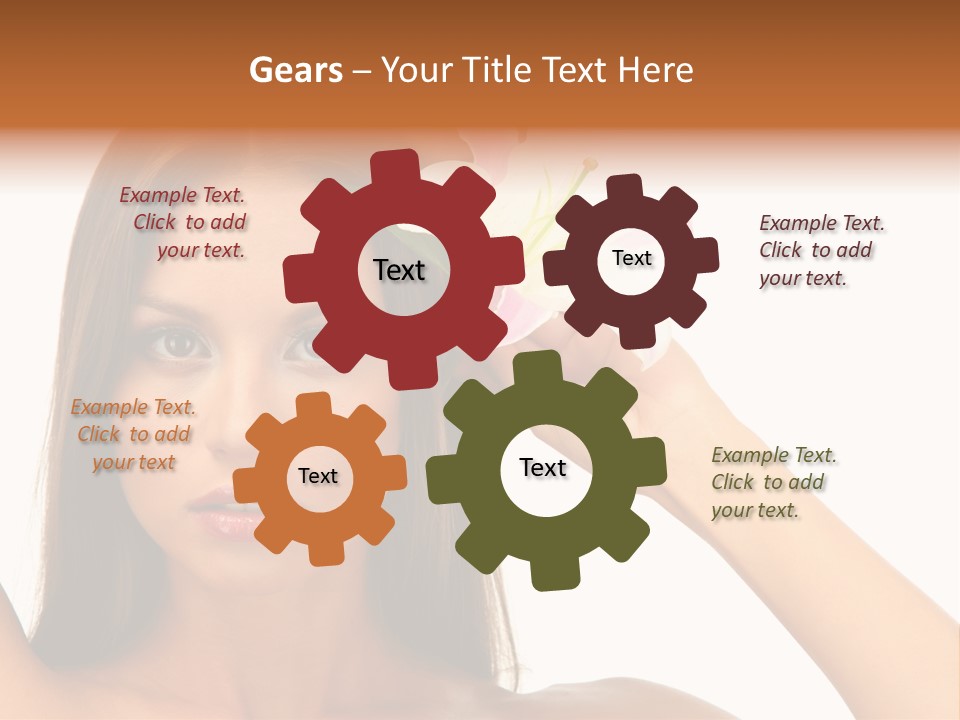 Gears – Your Title Text Here

Example Text. Click to add your text.

Text

Text

Example Text. Click to add your text.

Example Text. Click to add your text

Text

Text

Example Text. Click to add your text.